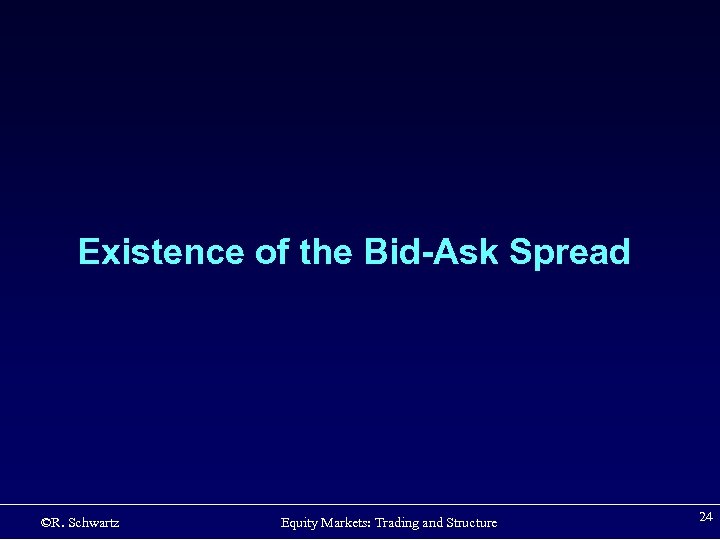 Existence of the Bid-Ask Spread

©R. Schwartz

Equity Markets: Trading and Structure

24